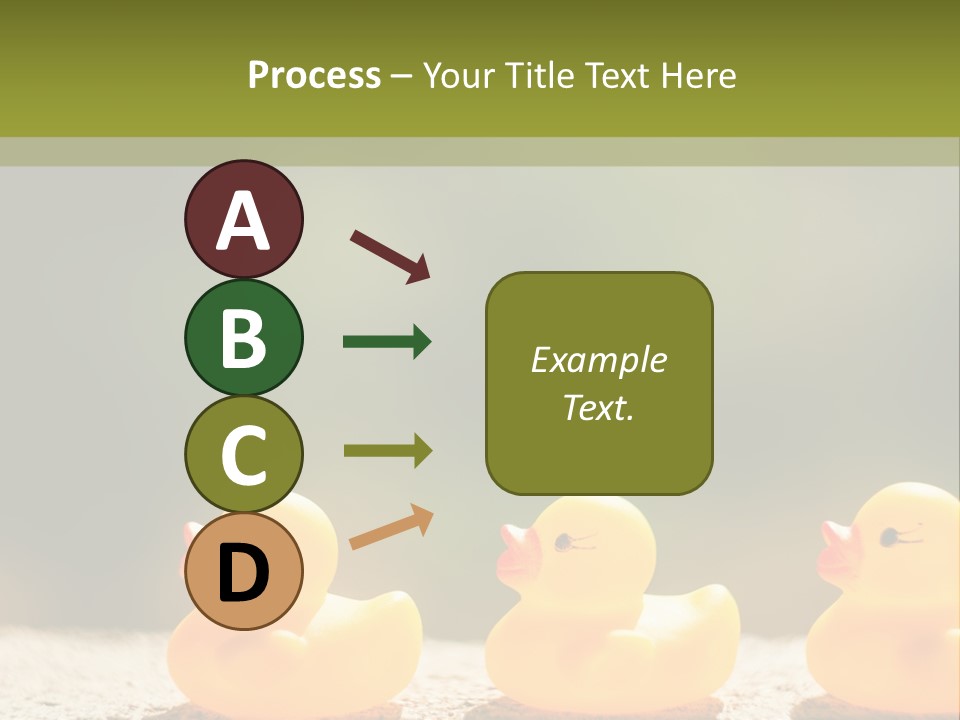 Process – Your Title Text Here

A

B

C

D

Example Text.